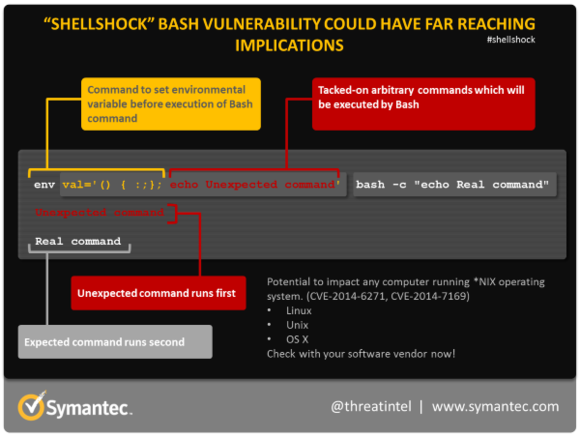 "SHELLSHOCK" BASH VULNERABILITY COULD HAVE FAR REACHING IMPLICATIONS

#shellshock

Command to set environmental variable before execution of Bash command

Tacked-on arbitrary commands which will be executed by Bash

env val='() { :;}; echo Unexpected command' bash -c "echo Real command"

Unexpected command

Real command

Unexpected command runs first

Expected command runs second

Potential to impact any computer running *NIX operating system. (CVE-2014-6271, CVE-2014-7169)
• Linux
• Unix
• OS X
Check with your software vendor now!

Symantec.

@threatintel | www.symantec.com